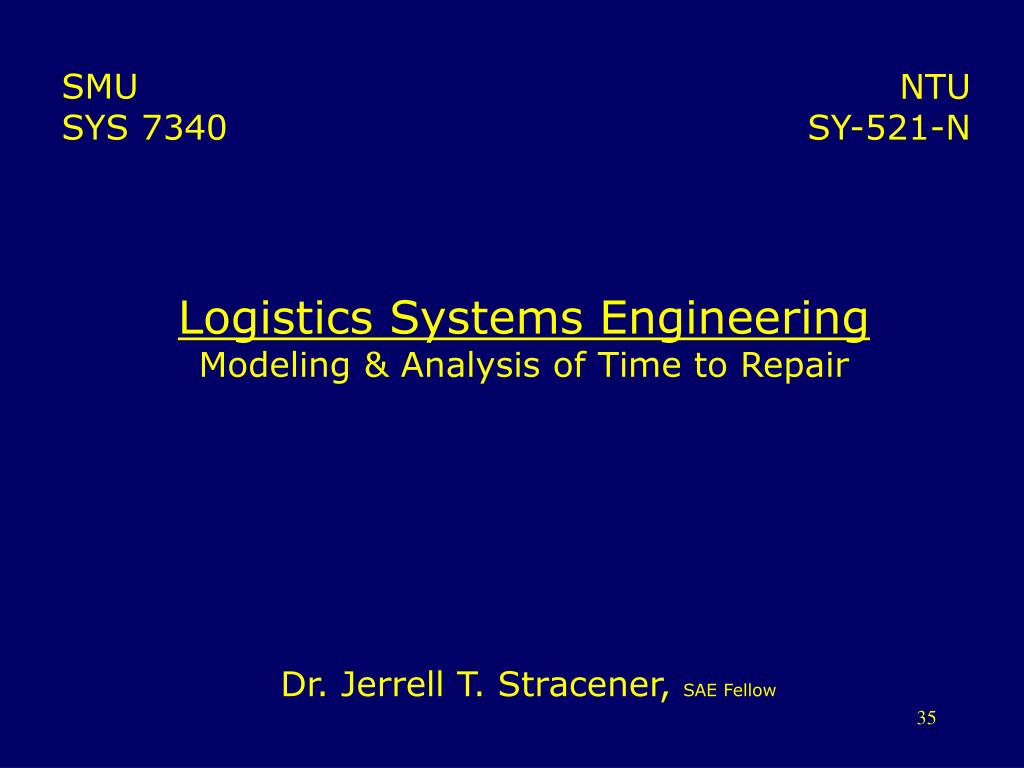 SMU
SYS 7340

NTU
SY-521-N

Logistics Systems Engineering
Modeling & Analysis of Time to Repair

Dr. Jerrell T. Stracener, SAE Fellow

35